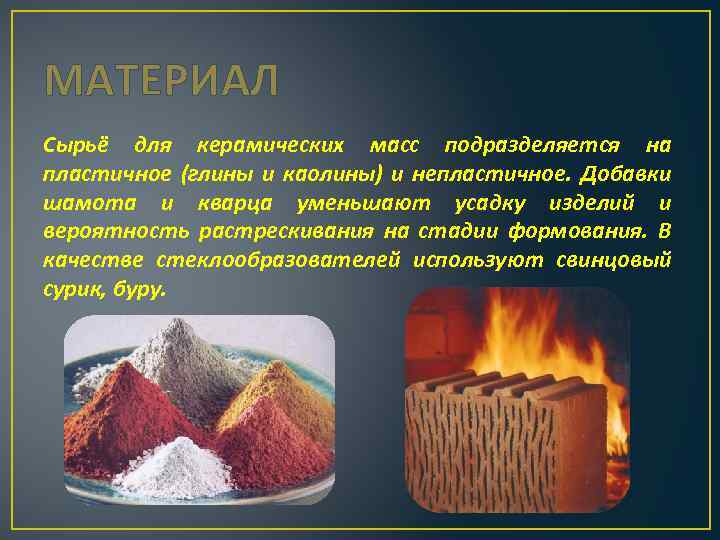 МАТЕРИАЛ

Сырьё для керамических масс подразделяется на пластичное (глины и каолины) и непластичное. Добавки шамота и кварца уменьшают усадку изделий и вероятность растрескивания на стадии формования. В качестве стеклообразователей используют свинцовый сурик, буру.